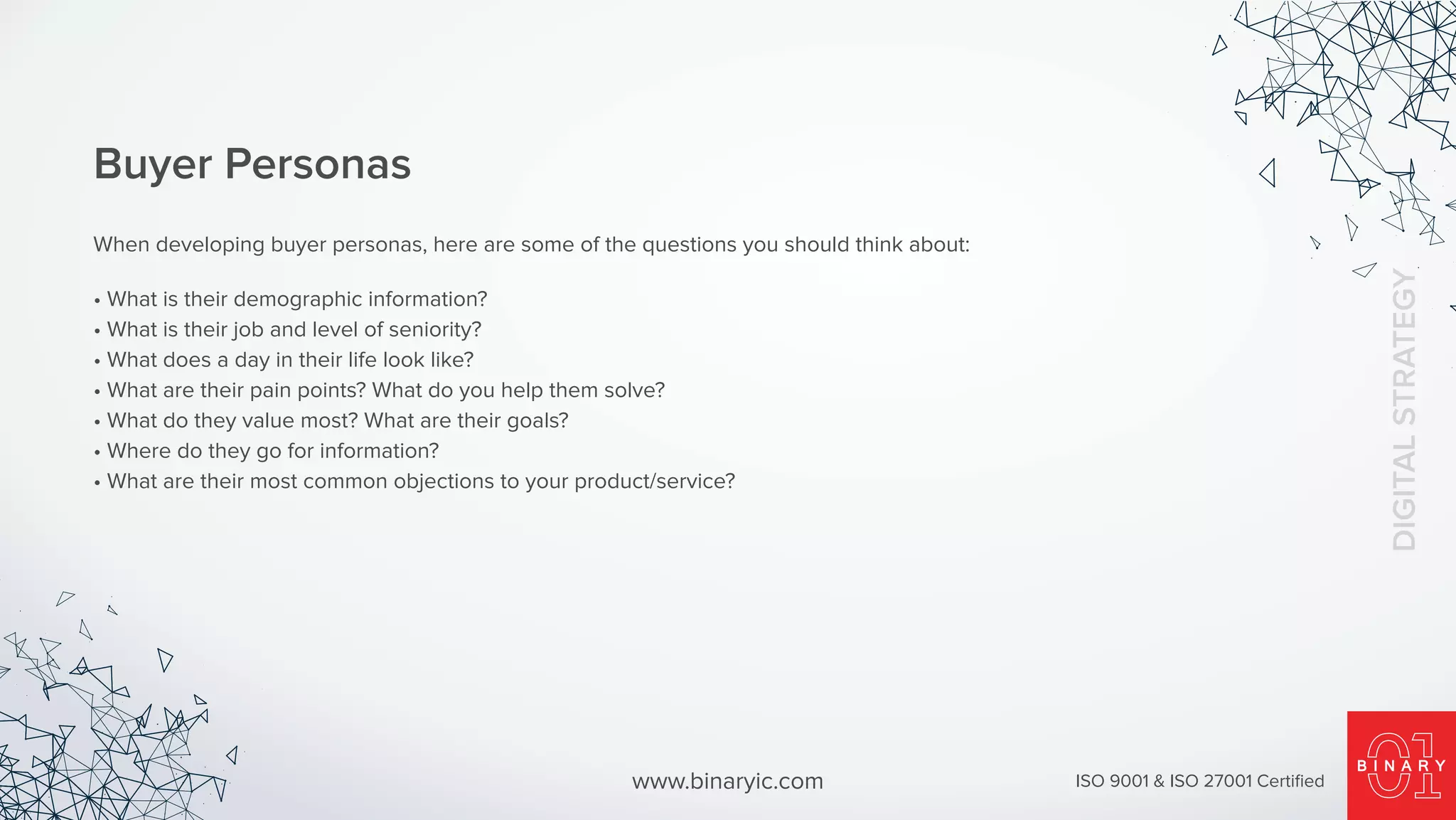 Buyer Personas

When developing buyer personas, here are some of the questions you should think about:

• What is their demographic information?
• What is their job and level of seniority?
• What does a day in their life look like?
• What are their pain points? What do you help them solve?
• What do they value most? What are their goals?
• Where do they go for information?
• What are their most common objections to your product/service?

DIGITAL STRATEGY

www.binaryic.com

ISO 9001 & ISO 27001 Certified

01 BINARY